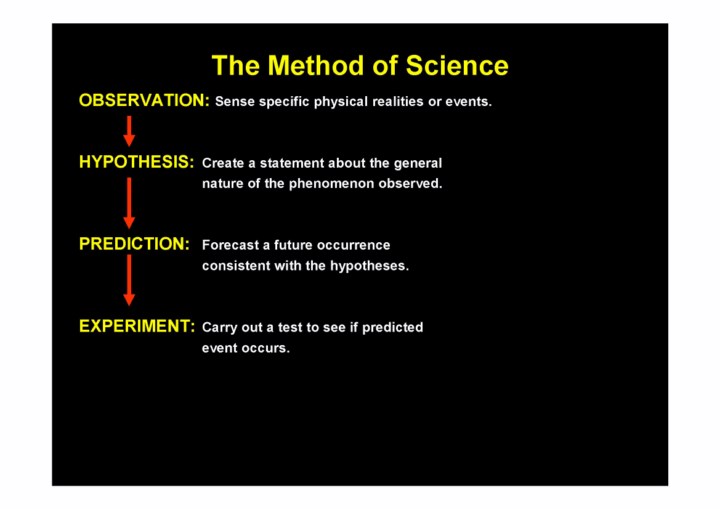 The Method of Science

OBSERVATION: Sense specific physical realities or events.

HYPOTHESIS: Create a statement about the general nature of the phenomenon observed.

PREDICTION: Forecast a future occurrence consistent with the hypotheses.

EXPERIMENT: Carry out a test to see if predicted event occurs.